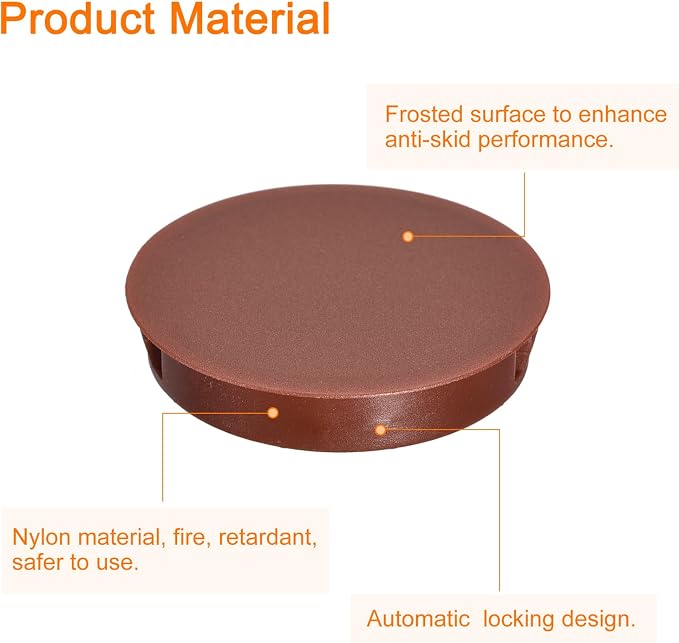 Product Material

Frosted surface to enhance anti-skid performance.

Nylon material, fire, retardant, safer to use.

Automatic  locking design.